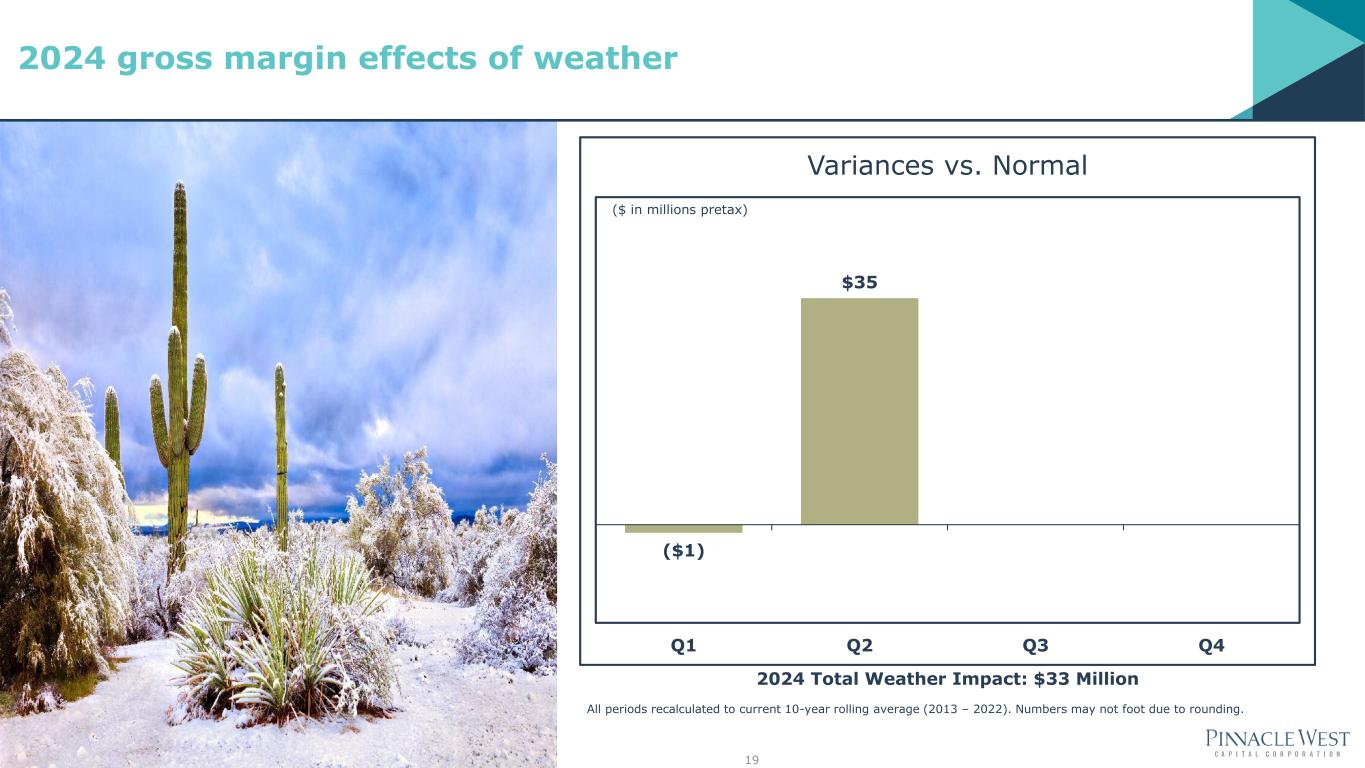 2024 gross margin effects of weather

Variances vs. Normal

($ in millions pretax)

$35

($1)

Q1 Q2 Q3 Q4

2024 Total Weather Impact: $33 Million

All periods recalculated to current 10-year rolling average (2013 – 2022). Numbers may not foot due to rounding.

PINNACLE WEST
CAPITAL CORPORATION

19